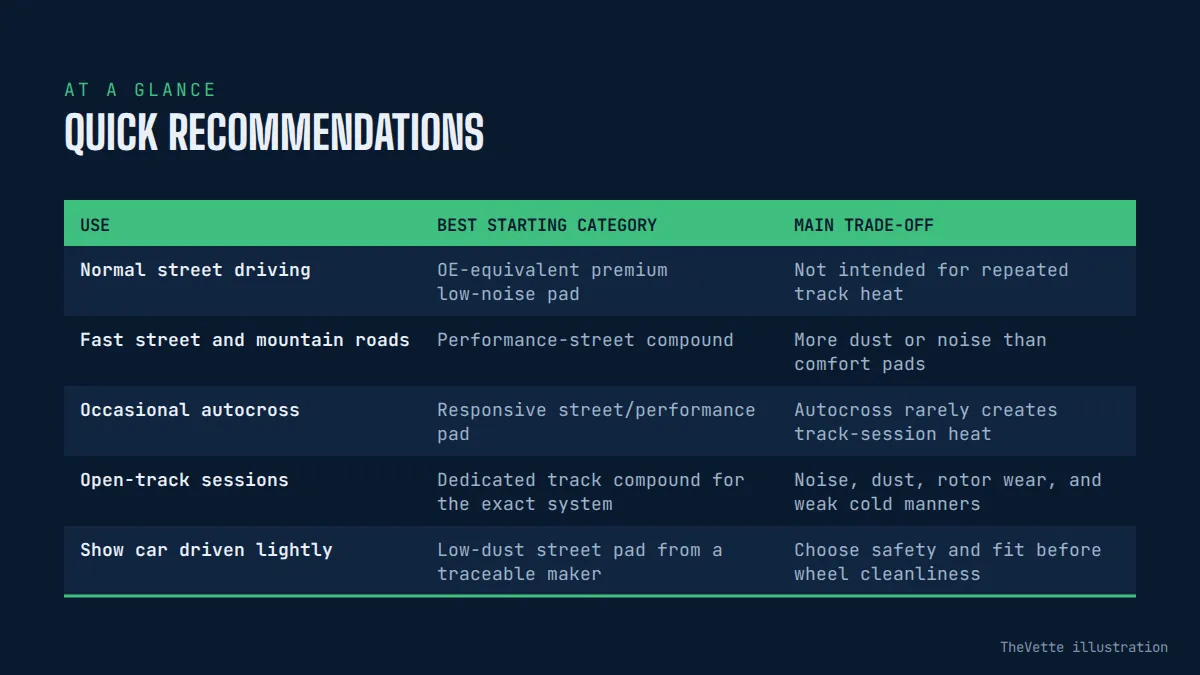 AT A GLANCE

QUICK RECOMMENDATIONS

| USE | BEST STARTING CATEGORY | MAIN TRADE-OFF |
|---|---|---|
| Normal street driving | OE-equivalent premium low-noise pad | Not intended for repeated track heat |
| Fast street and mountain roads | Performance-street compound | More dust or noise than comfort pads |
| Occasional autocross | Responsive street/performance pad | Autocross rarely creates track-session heat |
| Open-track sessions | Dedicated track compound for the exact system | Noise, dust, rotor wear, and weak cold manners |
| Show car driven lightly | Low-dust street pad from a traceable maker | Choose safety and fit before wheel cleanliness |

TheVette illustration